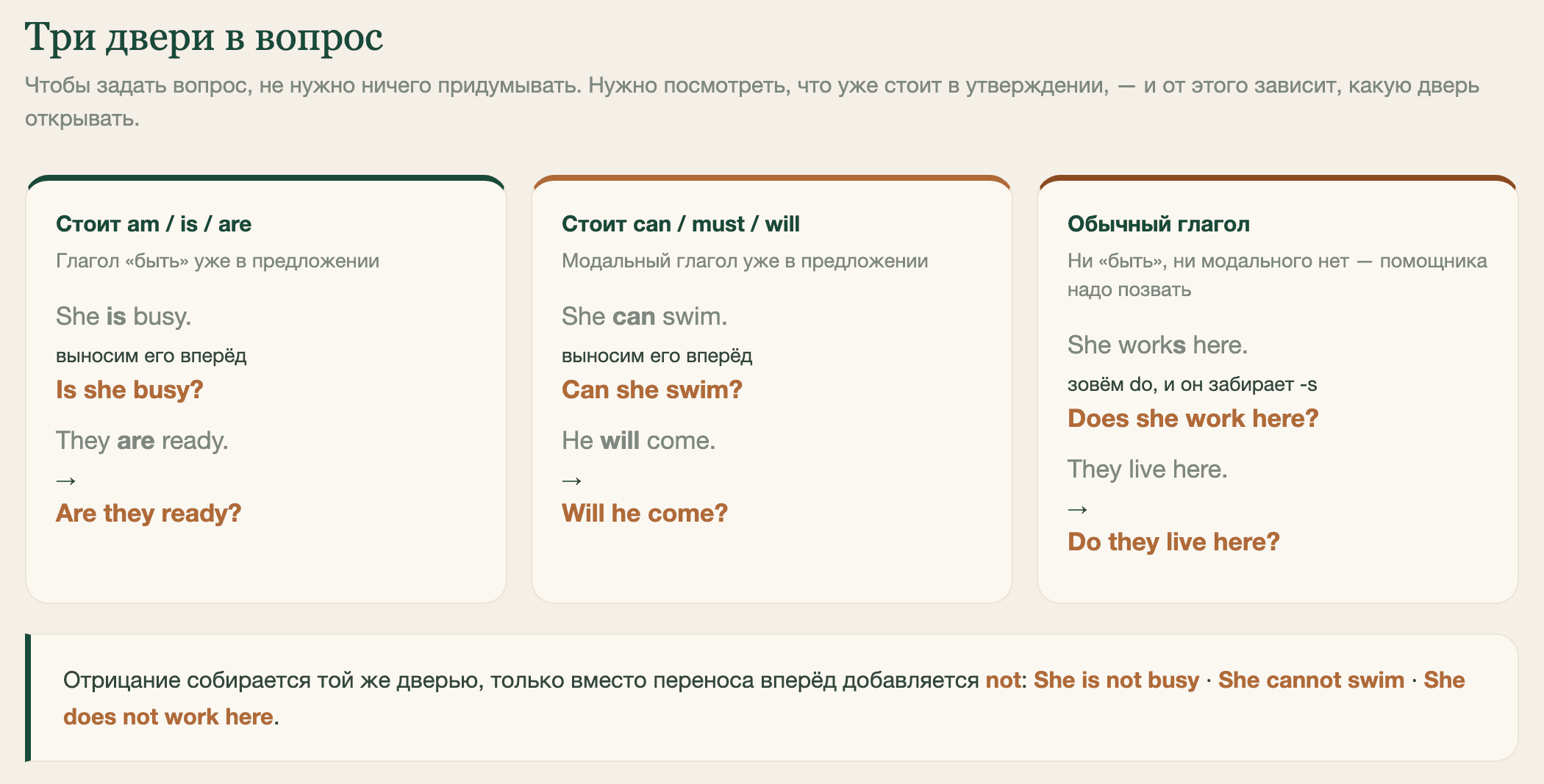 Три двери в вопрос

Чтобы задать вопрос, не нужно ничего придумывать. Нужно посмотреть, что уже стоит в утверждении, — и от этого зависит, какую дверь открывать.

Стоит am / is / are

Глагол «быть» уже в предложении

She is busy.

выносим его вперёд

Is she busy?

They are ready.

→

Are they ready?

Стоит can / must / will

Модальный глагол уже в предложении

She can swim.

выносим его вперёд

Can she swim?

He will come.

→

Will he come?

Обычный глагол

Ни «быть», ни модального нет — помощника надо позвать

She works here.

зовём do, и он забирает -s

Does she work here?

They live here.

→

Do they live here?

Отрицание собирается той же дверью, только вместо переноса вперёд добавляется not: She is not busy · She cannot swim · She does not work here.